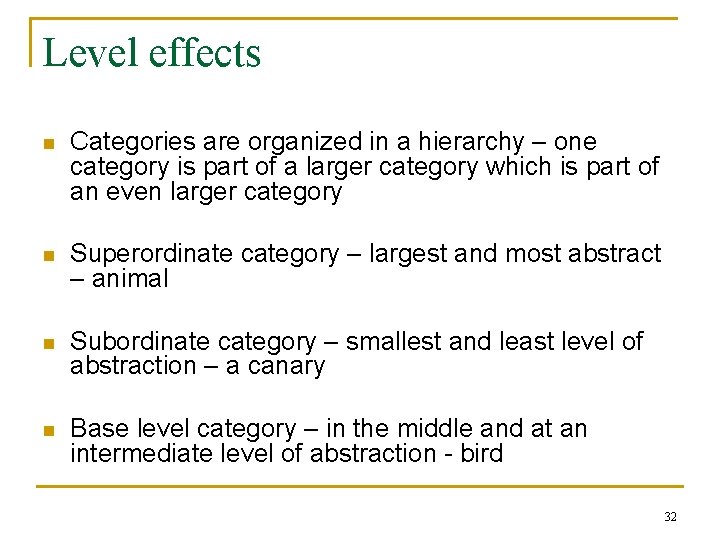 Level effects

- Categories are organized in a hierarchy – one category is part of a larger category which is part of an even larger category

- Superordinate category – largest and most abstract – animal

- Subordinate category – smallest and least level of abstraction – a canary

- Base level category – in the middle and at an intermediate level of abstraction - bird

32